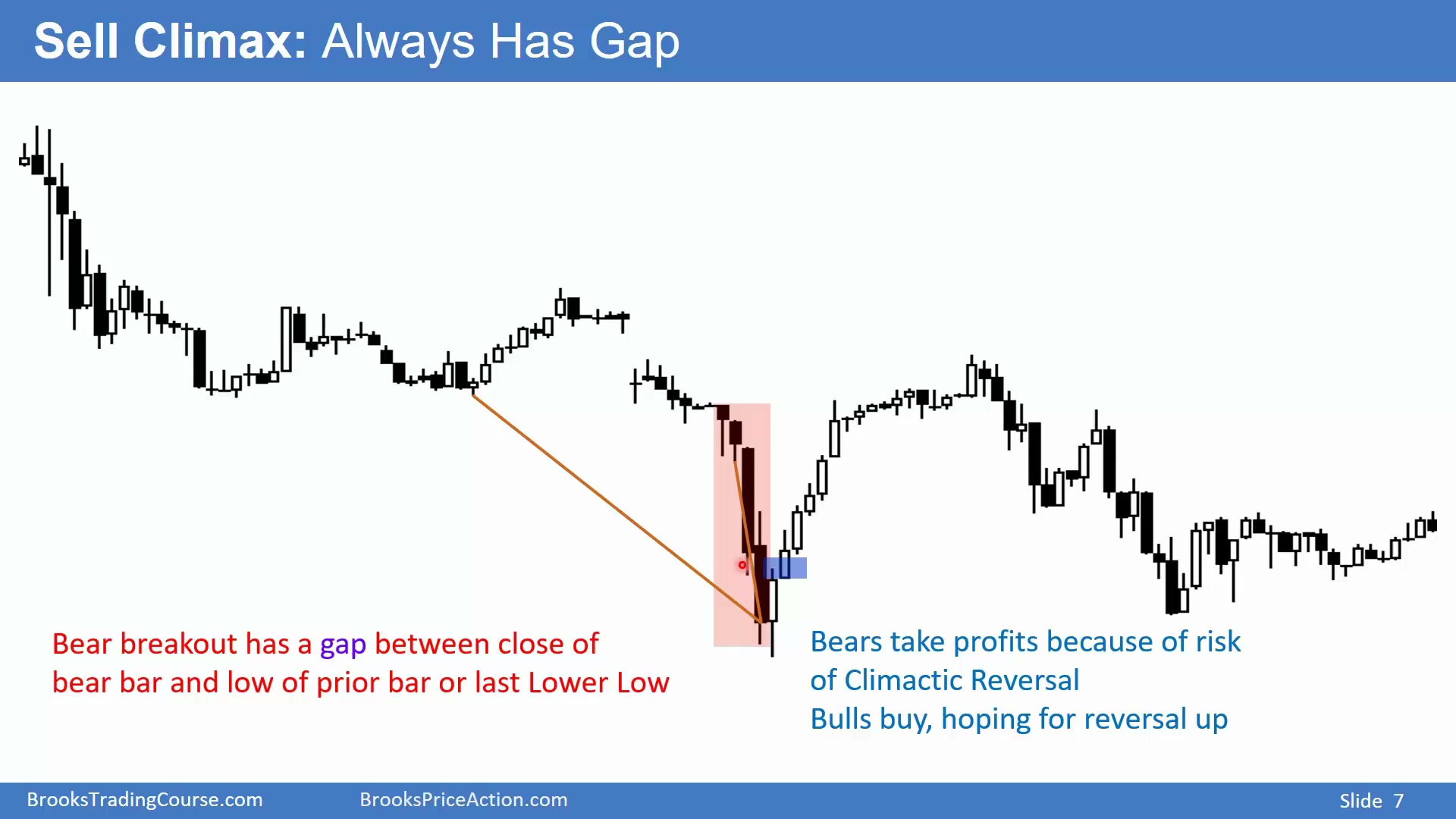 Sell Climax: Always Has Gap

Bear breakout has a gap between close of bear bar and low of prior bar or last Lower Low

Bears take profits because of risk of Climactic Reversal
Bulls buy, hoping for reversal up

BrooksTradingCourse.com BrooksPriceAction.com Slide 7